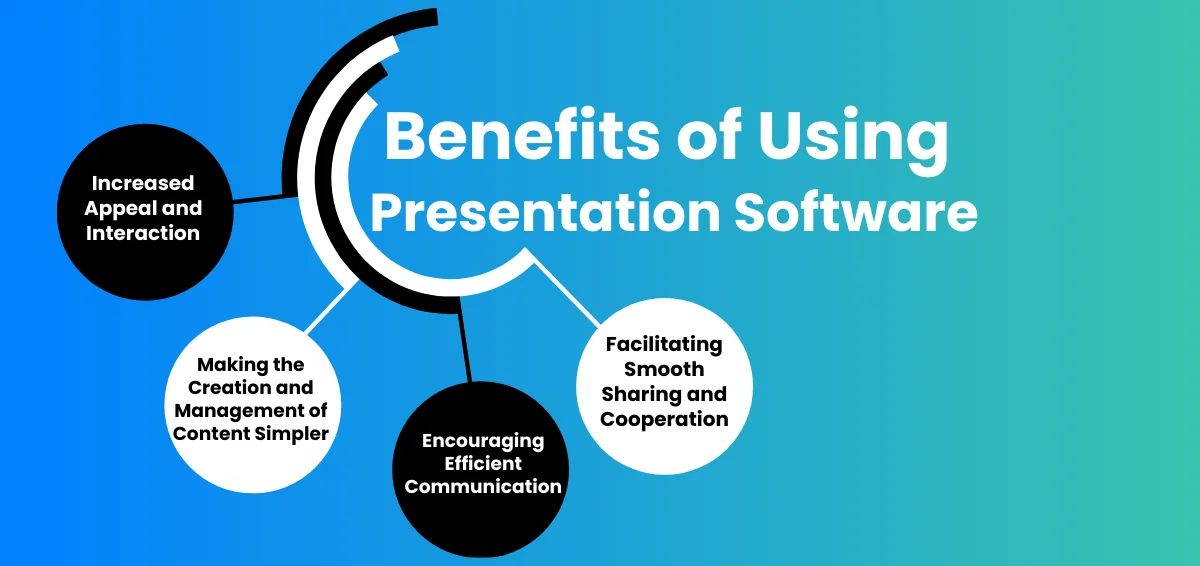 Benefits of Using Presentation Software

Increased Appeal and Interaction

Making the Creation and Management of Content Simpler

Encouraging Efficient Communication

Facilitating Smooth Sharing and Cooperation